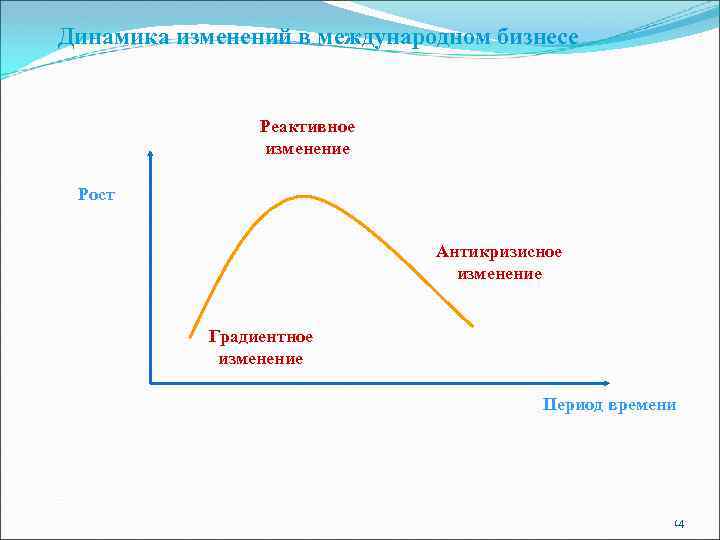 Динамика изменений в международном бизнесе

Реактивное изменение

Рост

Антикризисное изменение

Градиентное изменение

Период времени

14